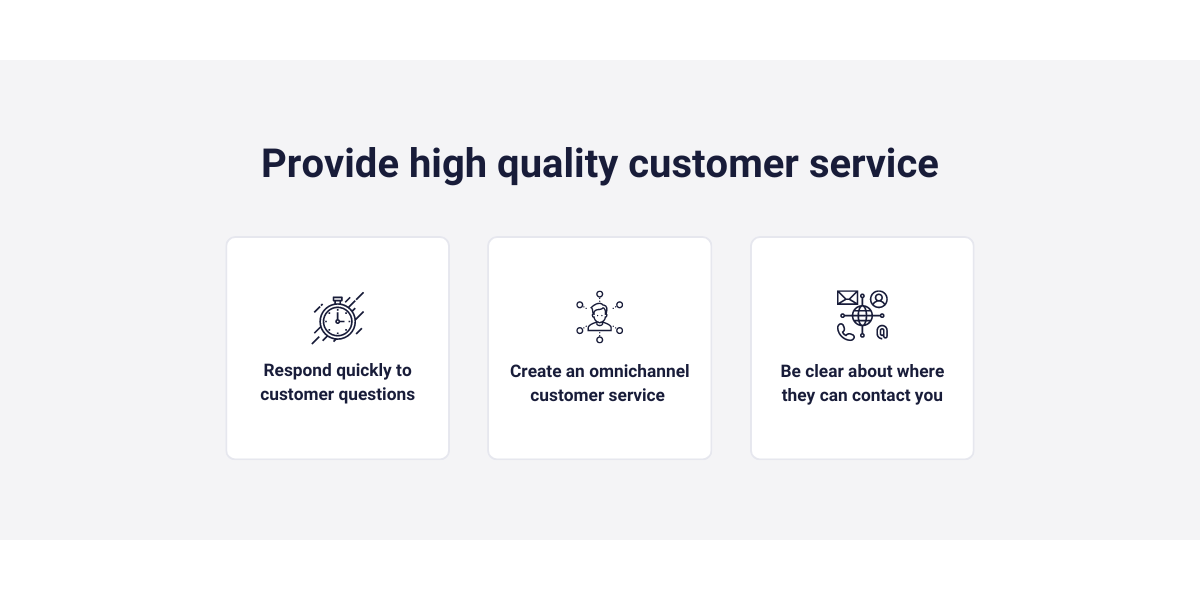 Provide high quality customer service

Respond quickly to customer questions

Create an omnichannel customer service

Be clear about where they can contact you